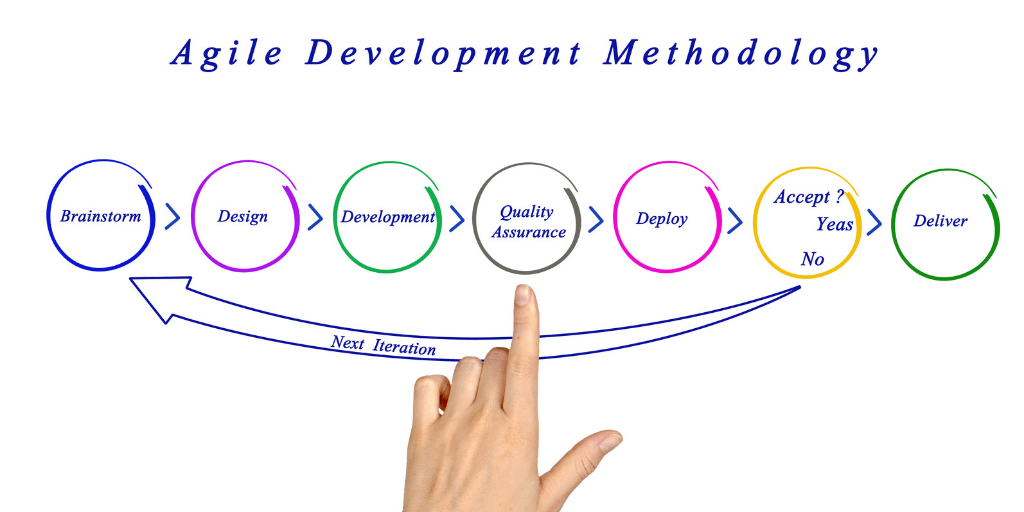 Agile Development Methodology

Brainstorm

Design

Development

Quality Assurance

Deploy

Accept ?

Yeas

No

Deliver

Next Iteration